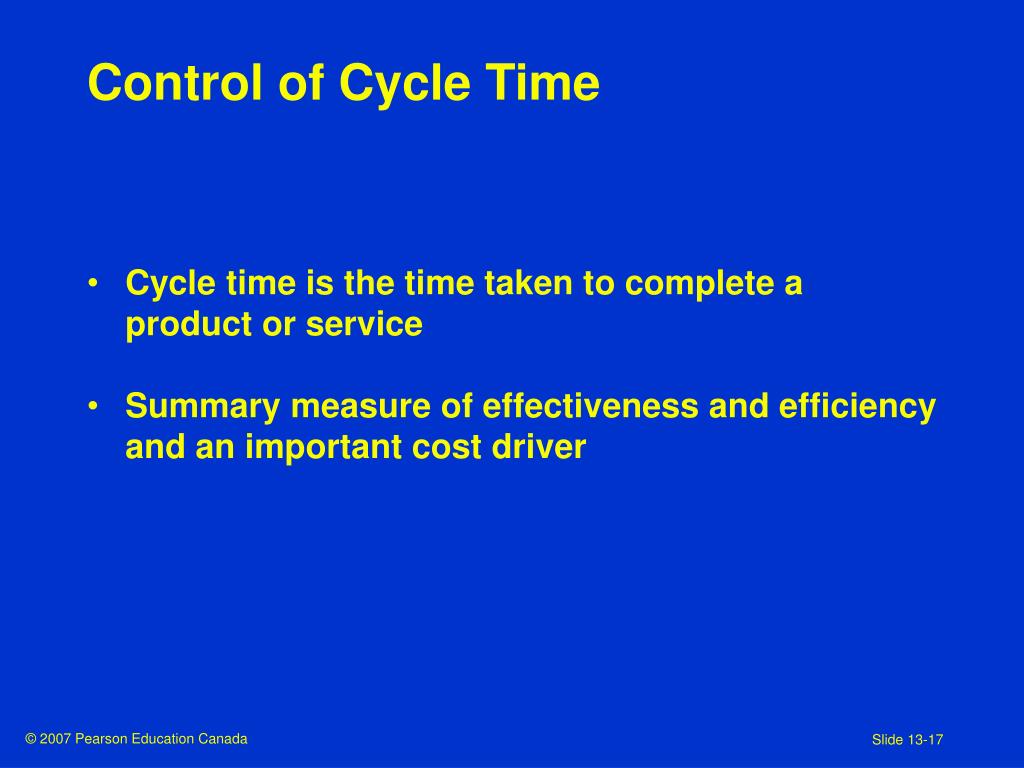 Control of Cycle Time

• Cycle time is the time taken to complete a product or service

• Summary measure of effectiveness and efficiency and an important cost driver

© 2007 Pearson Education Canada

Slide 13-17